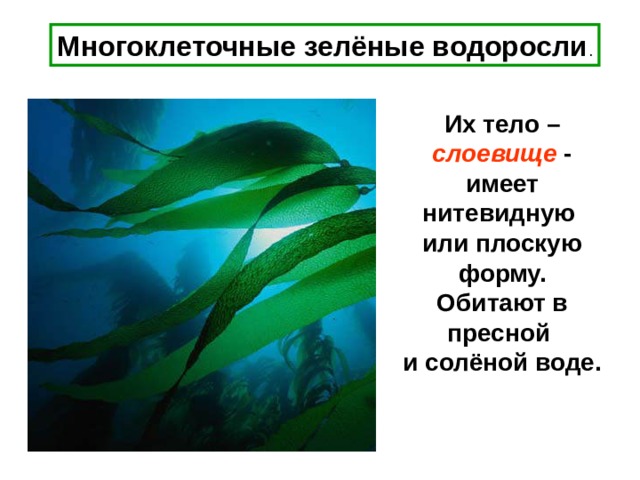 Многоклеточные зелёные водоросли.

Их тело – слоевище - имеет нитевидную или плоскую форму. Обитают в пресной и солёной воде.